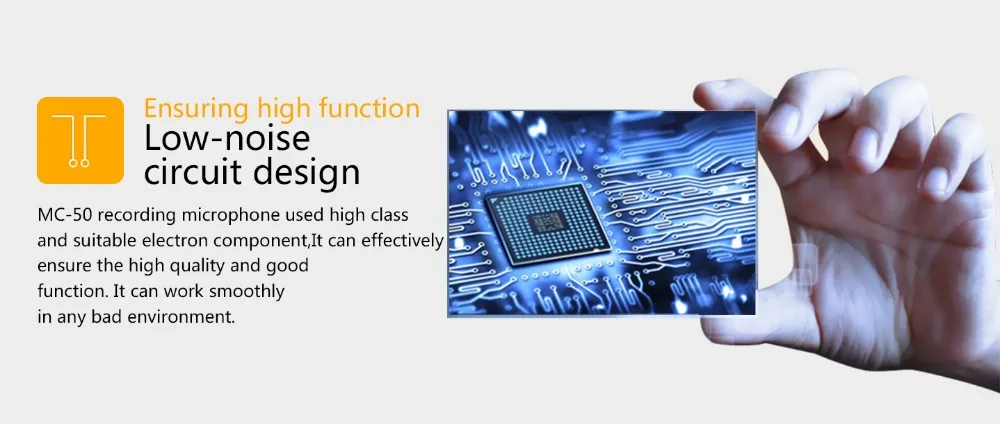 Ensuring high function
Low-noise circuit design

MC-50 recording microphone used high class and suitable electron component,It can effectively ensure the high quality and good function. It can work smoothly in any bad environment.